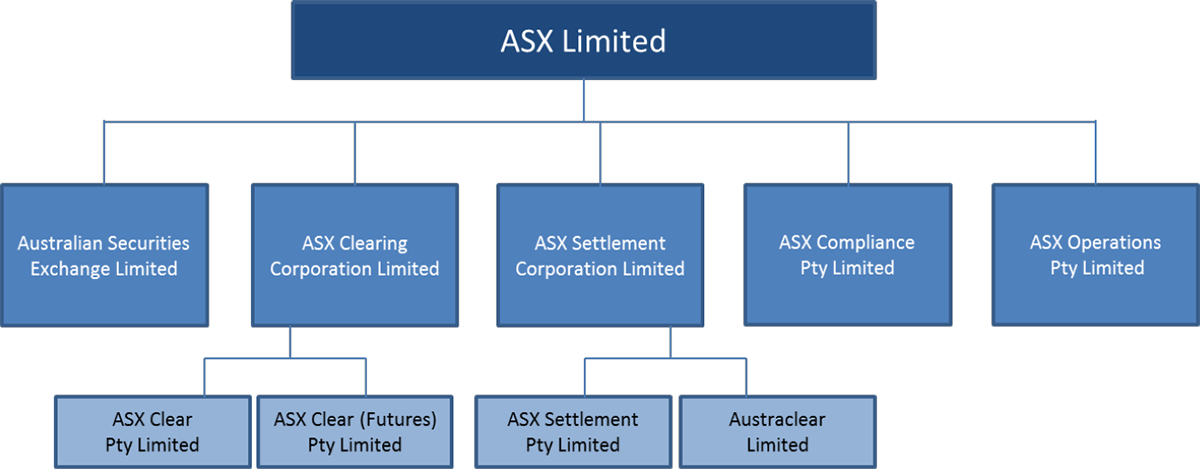 ASX Limited

Australian Securities Exchange Limited

ASX Clearing Corporation Limited

ASX Settlement Corporation Limited

ASX Compliance Pty Limited

ASX Operations Pty Limited

ASX Clear Pty Limited

ASX Clear (Futures) Pty Limited

ASX Settlement Pty Limited

Austraclear Limited